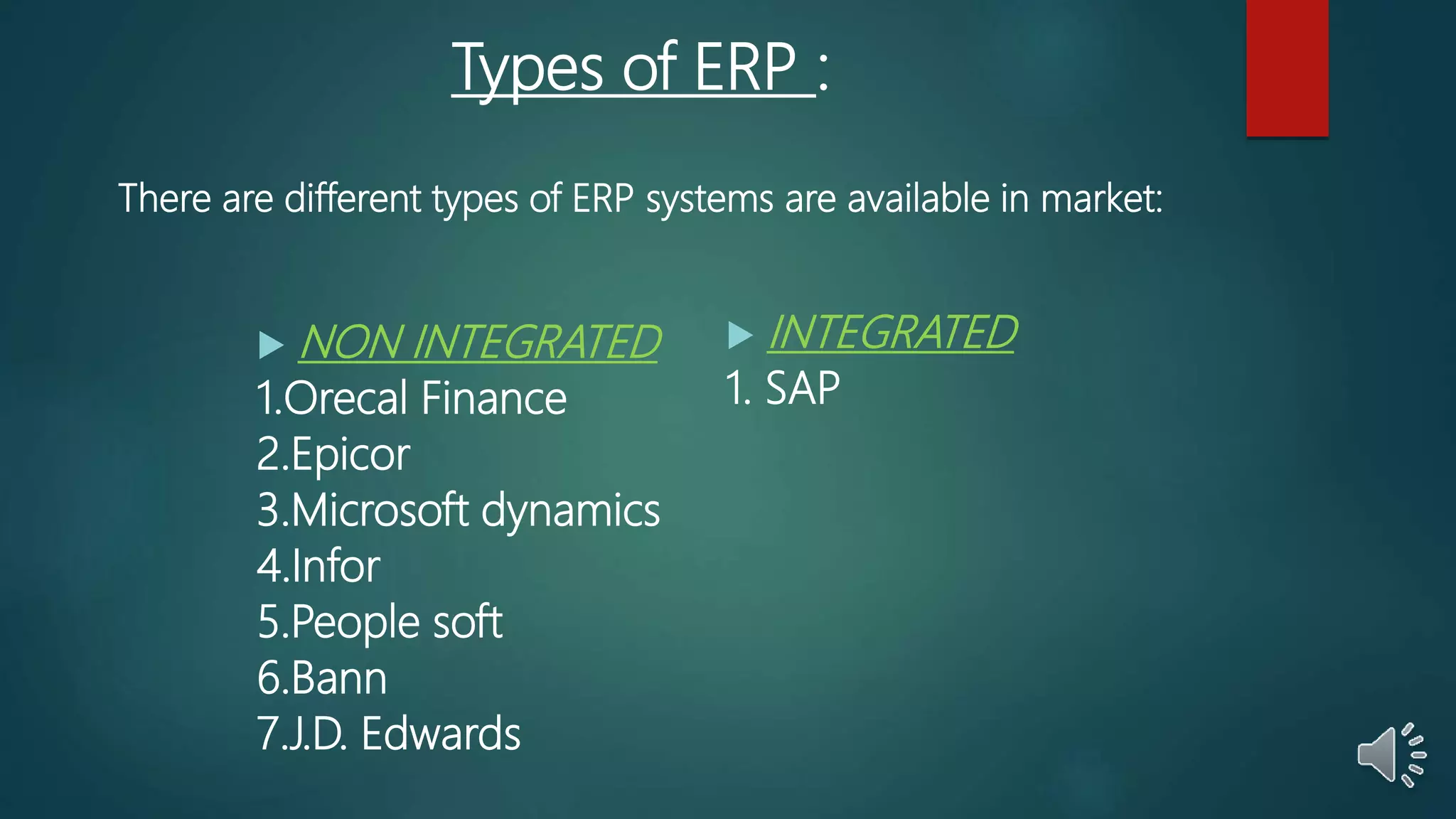 Types of ERP :

There are different types of ERP systems are available in market:

NON INTEGRATED
1.Orecal Finance
2.Epicor
3.Microsoft dynamics
4.Infor
5.People soft
6.Bann
7.J.D. Edwards

INTEGRATED
1. SAP